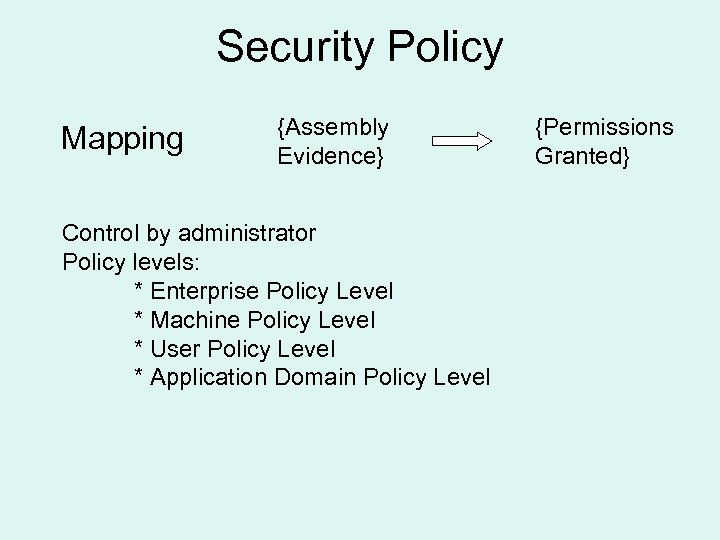 Security Policy

Mapping

{Assembly Evidence}

{Permissions Granted}

Control by administrator
Policy levels:
* Enterprise Policy Level
* Machine Policy Level
* User Policy Level
* Application Domain Policy Level